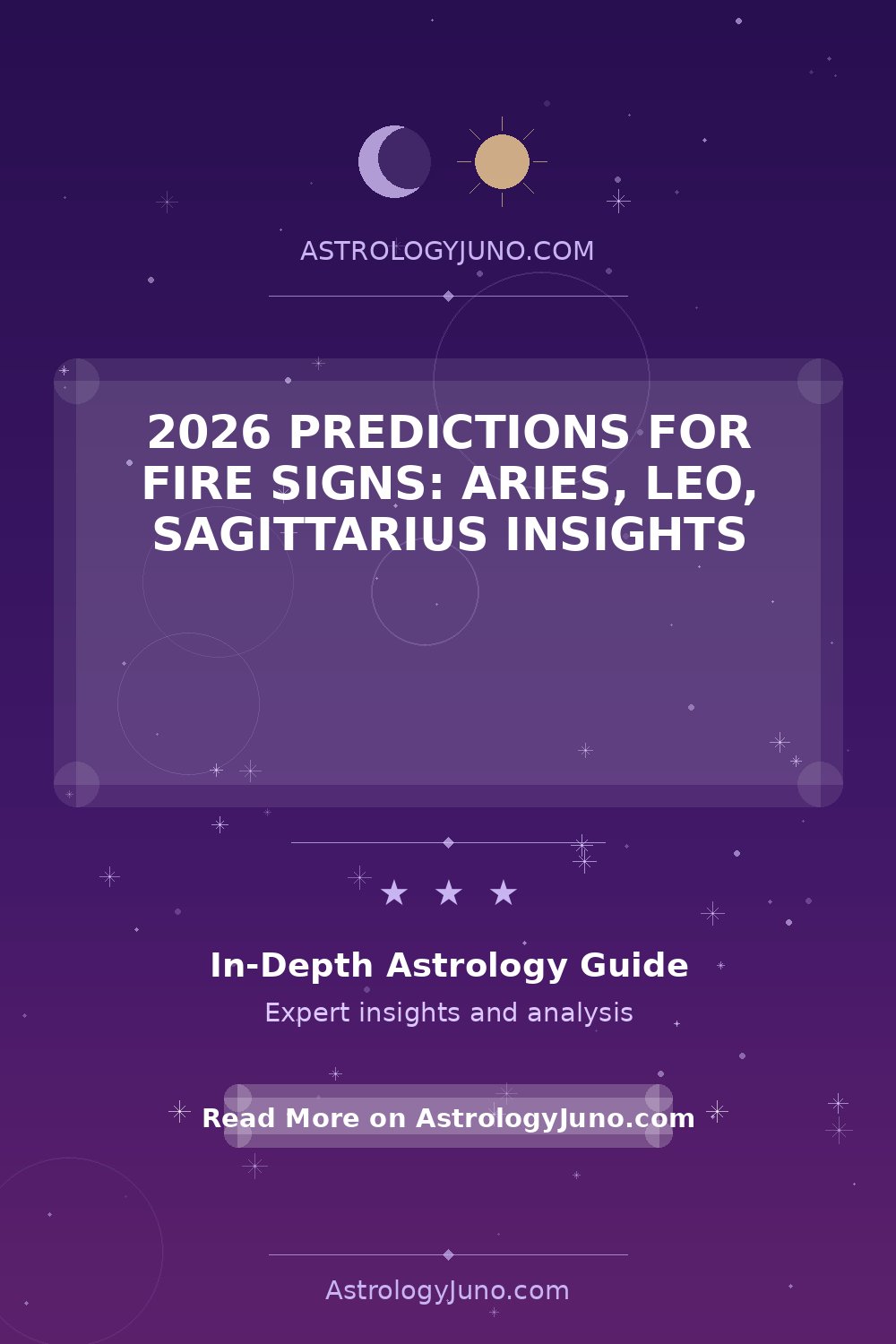 ASTROLOGYJUNO.COM

2026 PREDICTIONS FOR FIRE SIGNS: ARIES, LEO, SAGITTARIUS INSIGHTS

★ ★ ★

In-Depth Astrology Guide

Expert insights and analysis

Read More on AstrologyJuno.com

AstrologyJuno.com